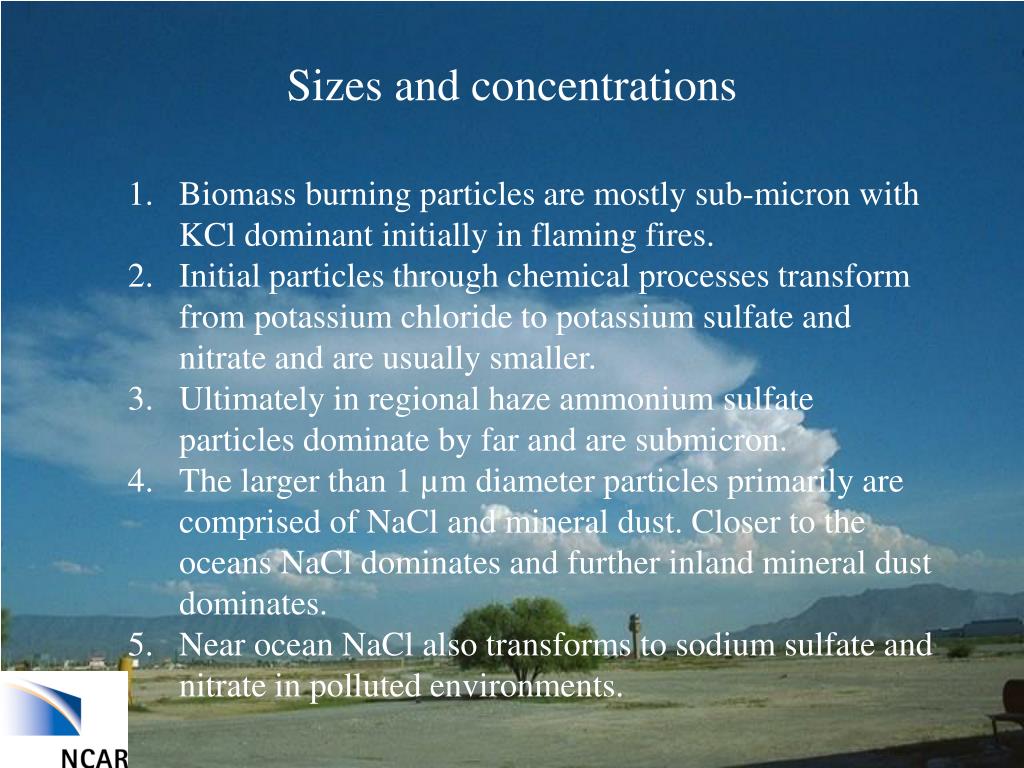 Sizes and concentrations

1. Biomass burning particles are mostly sub-micron with KCl dominant initially in flaming fires.
2. Initial particles through chemical processes transform from potassium chloride to potassium sulfate and nitrate and are usually smaller.
3. Ultimately in regional haze ammonium sulfate particles dominate by far and are submicron.
4. The larger than 1 μm diameter particles primarily are comprised of NaCl and mineral dust. Closer to the oceans NaCl dominates and further inland mineral dust dominates.
5. Near ocean NaCl also transforms to sodium sulfate and nitrate in polluted environments.

NCAR